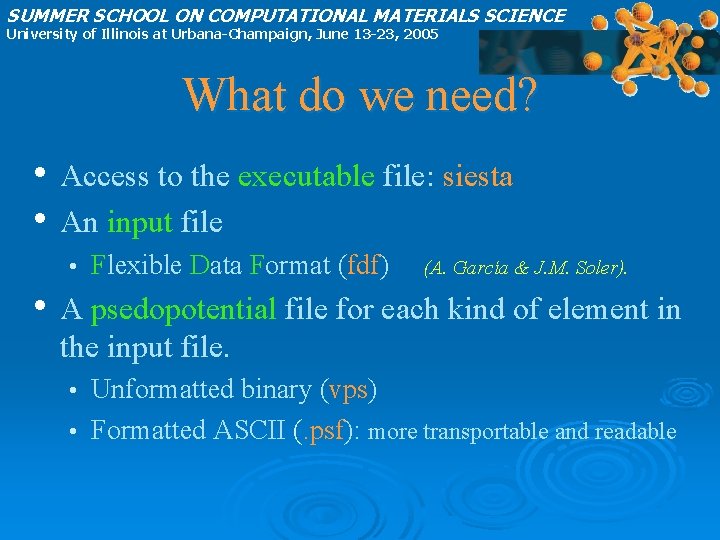 SUMMER SCHOOL ON COMPUTATIONAL MATERIALS SCIENCE
University of Illinois at Urbana-Champaign, June 13-23, 2005

What do we need?

• Access to the executable file: siesta
• An input file
  • Flexible Data Format (fdf) (A. Garcia & J.M. Soler).
• A psedopotential file for each kind of element in the input file.
  • Unformatted binary (vps)
  • Formatted ASCII (.psf): more transportable and readable